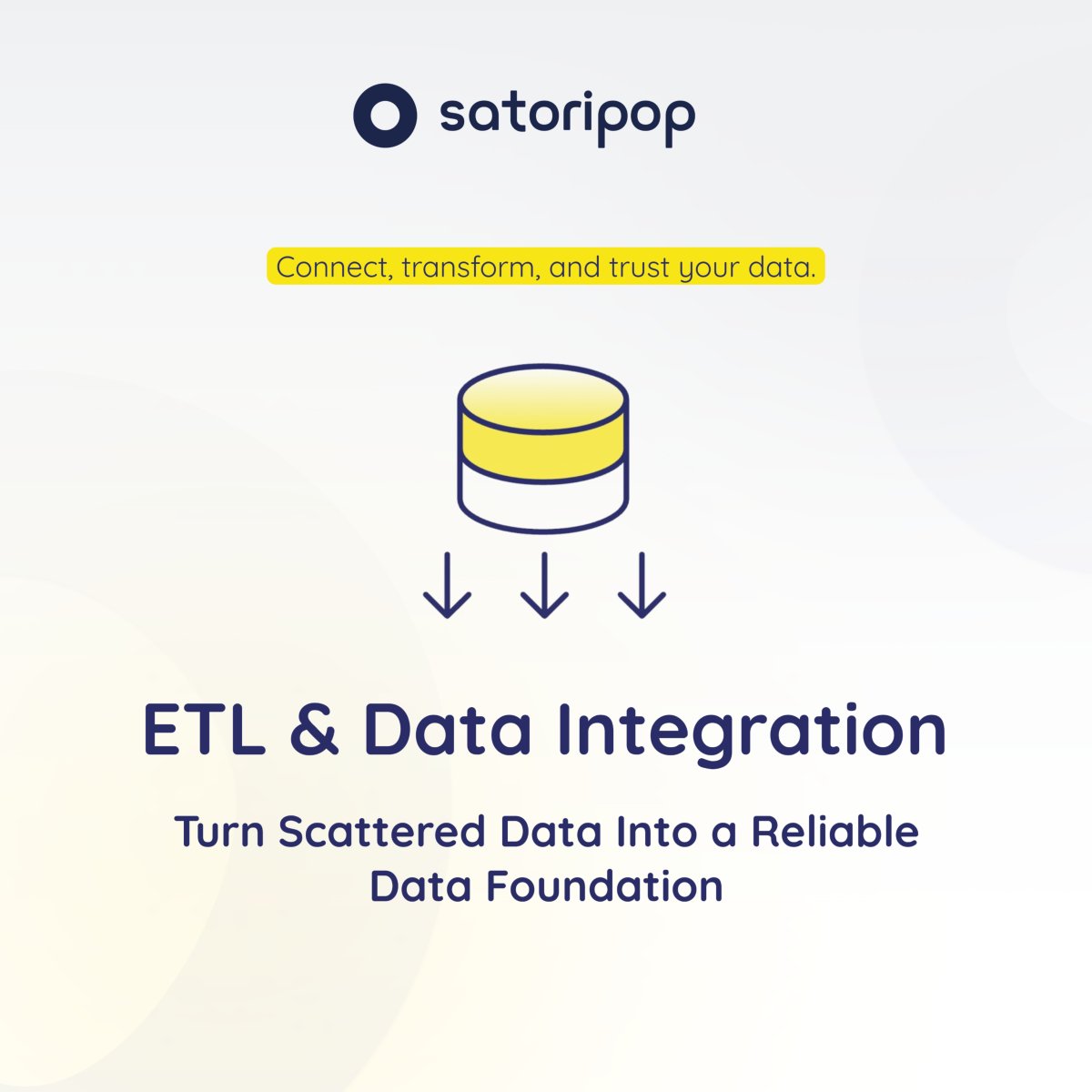 satoripop

Connect, transform, and trust your data.

ETL & Data Integration

Turn Scattered Data Into a Reliable Data Foundation